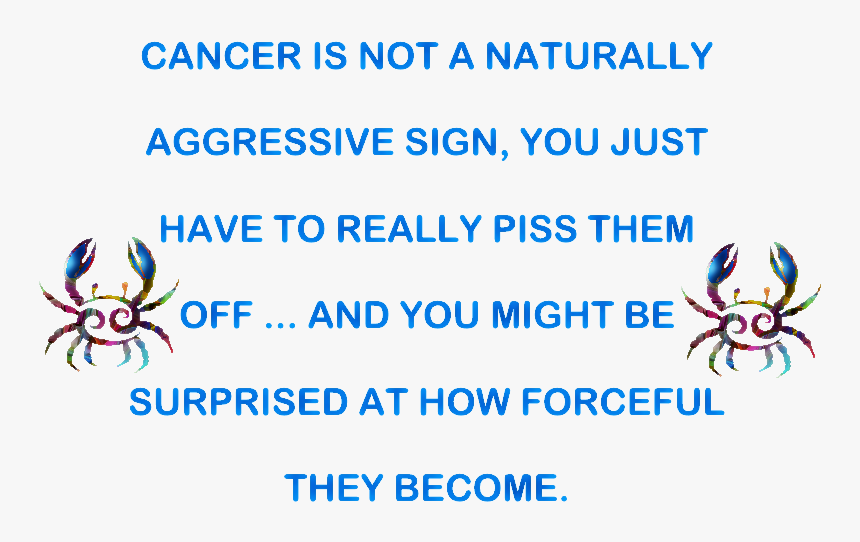 CANCER IS NOT A NATURALLY AGGRESSIVE SIGN, YOU JUST HAVE TO REALLY PISS THEM OFF ... AND YOU MIGHT BE SURPRISED AT HOW FORCEFUL THEY BECOME.